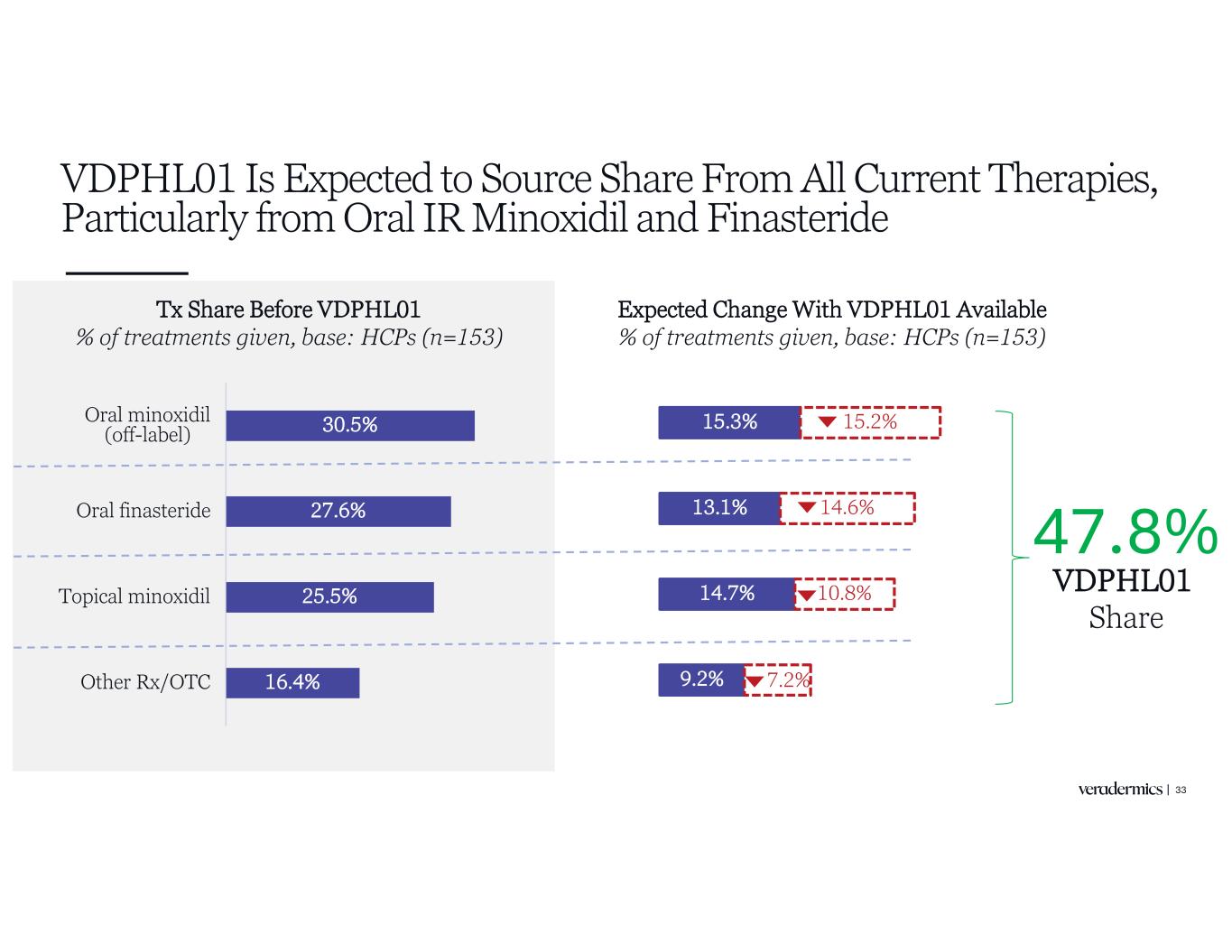 VDPHL01 Is Expected to Source Share From All Current Therapies, Particularly from Oral IR Minoxidil and Finasteride

Tx Share Before VDPHL01
% of treatments given, base: HCPs (n=153)

Oral minoxidil (off-label) 30.5%
Oral finasteride 27.6%
Topical minoxidil 25.5%
Other Rx/OTC 16.4%

Expected Change With VDPHL01 Available
% of treatments given, base: HCPs (n=153)

15.3% 15.2%
13.1% 14.6%
14.7% 10.8%
9.2% 7.2%

47.8%
VDPHL01
Share

veradermics | 33